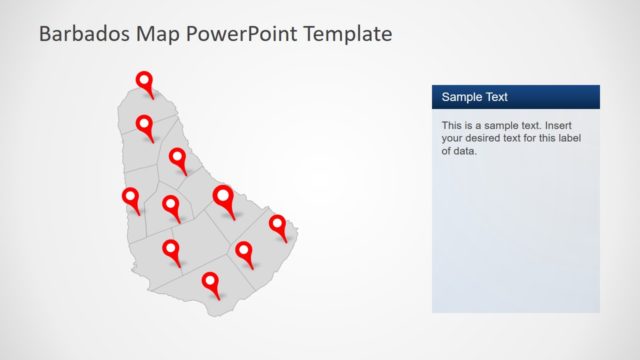 Barbados Map PowerPoint Template

Sample Text

This is a sample text. Insert your desired text for this label of data.